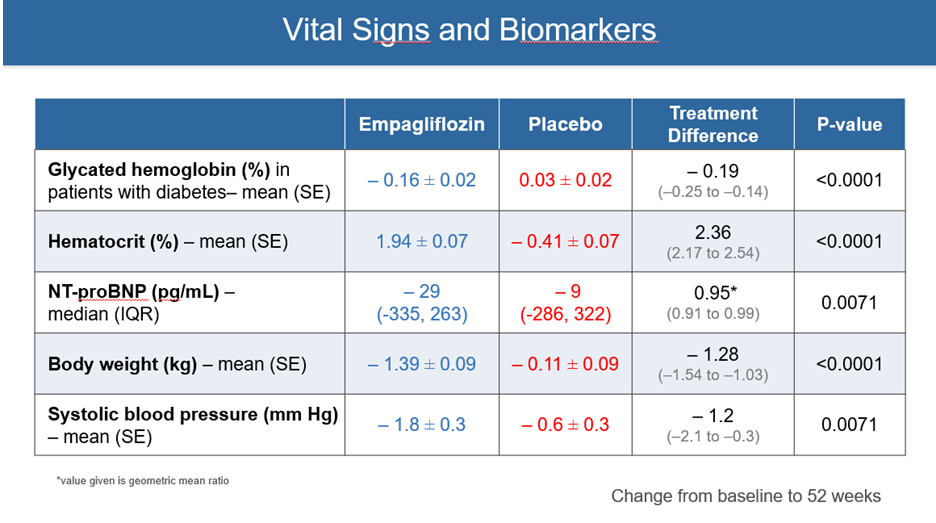 Vital Signs and Biomarkers

| | Empagliflozin | Placebo | Treatment Difference | P-value |
|---|---|---|---|---|
| Glycated hemoglobin (%) in patients with diabetes– mean (SE) | – 0.16 ± 0.02 | 0.03 ± 0.02 | – 0.19 (–0.25 to –0.14) | <0.0001 |
| Hematocrit (%) – mean (SE) | 1.94 ± 0.07 | – 0.41 ± 0.07 | 2.36 (2.17 to 2.54) | <0.0001 |
| NT-proBNP (pg/mL) – median (IQR) | – 29 (-335, 263) | – 9 (-286, 322) | 0.95* (0.91 to 0.99) | 0.0071 |
| Body weight (kg) – mean (SE) | – 1.39 ± 0.09 | – 0.11 ± 0.09 | – 1.28 (–1.54 to –1.03) | <0.0001 |
| Systolic blood pressure (mm Hg) – mean (SE) | – 1.8 ± 0.3 | – 0.6 ± 0.3 | – 1.2 (–2.1 to –0.3) | 0.0071 |

*value given is geometric mean ratio

Change from baseline to 52 weeks